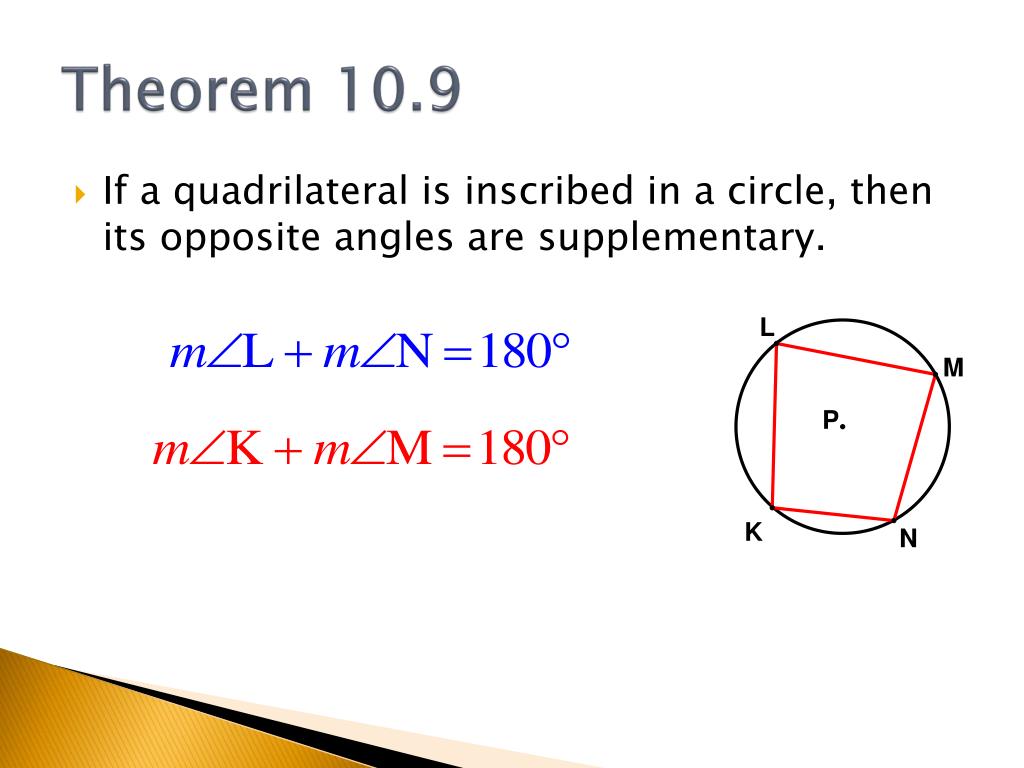 Theorem 10.9

If a quadrilateral is inscribed in a circle, then its opposite angles are supplementary.

$m\angle L + m\angle N = 180°$

$m\angle K + m\angle M = 180°$

L

M

P.

K

N